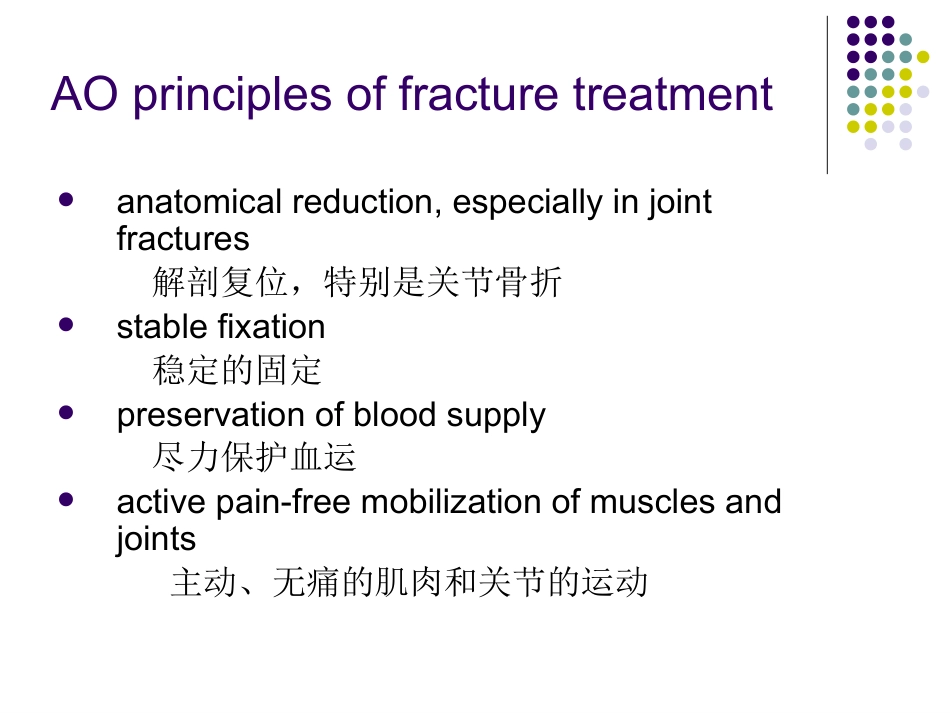 AO principles of fracture treatment

- anatomical reduction, especially in joint fractures
  解剖复位，特别是关节骨折
- stable fixation
  稳定的固定
- preservation of blood supply
  尽力保护血运
- active pain-free mobilization of muscles and joints
  主动、无痛的肌肉和关节的运动